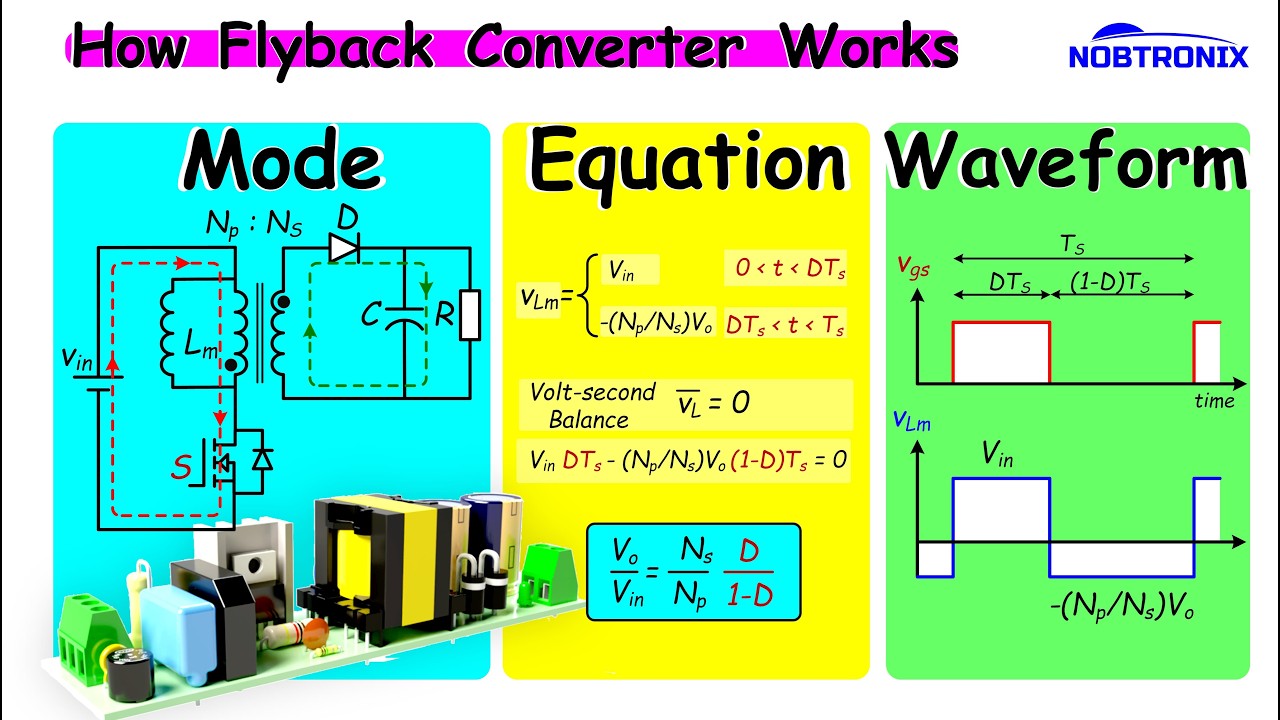 How Flyback Converter Works

NOBTRONIX

Mode

$N_p : N_S$

D

$L_m$

C

R

$v_{in}$

S

Equation

$v_{Lm} = \begin{cases} V_{in} & 0 < t < DT_s \\ -(N_p/N_s)V_o & DT_s < t < T_s \end{cases}$

Volt-second Balance $\overline{v_L} = 0$

$V_{in} DT_s - (N_p/N_s)V_o (1-D)T_s = 0$

$\frac{V_o}{V_{in}} = \frac{N_s}{N_p} \frac{D}{1-D}$

Waveform

$v_{gs}$

$T_S$

$DT_S$

$(1-D)T_S$

time

$v_{Lm}$

$V_{in}$

$-(N_p/N_s)V_o$